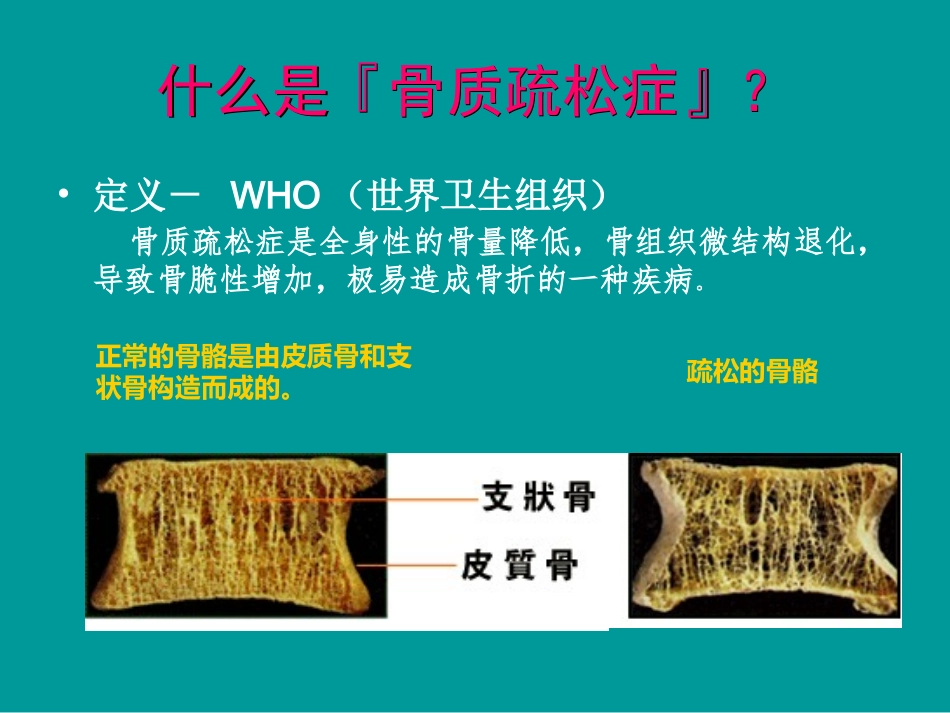 什么是『骨质疏松症』？

• 定义－ WHO （世界卫生组织）

骨质疏松症是全身性的骨量降低，骨组织微结构退化，导致骨脆性增加，极易造成骨折的一种疾病。

正常的骨骼是由皮质骨和支状骨构造而成的。

疏松的骨骼

支狀骨

皮質骨